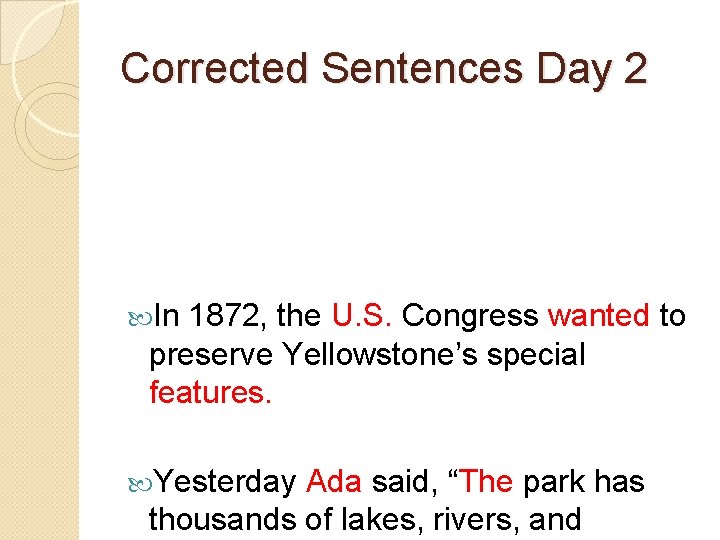 Corrected Sentences Day 2

In 1872, the U.S. Congress wanted to preserve Yellowstone’s special features.

Yesterday Ada said, “The park has thousands of lakes, rivers, and